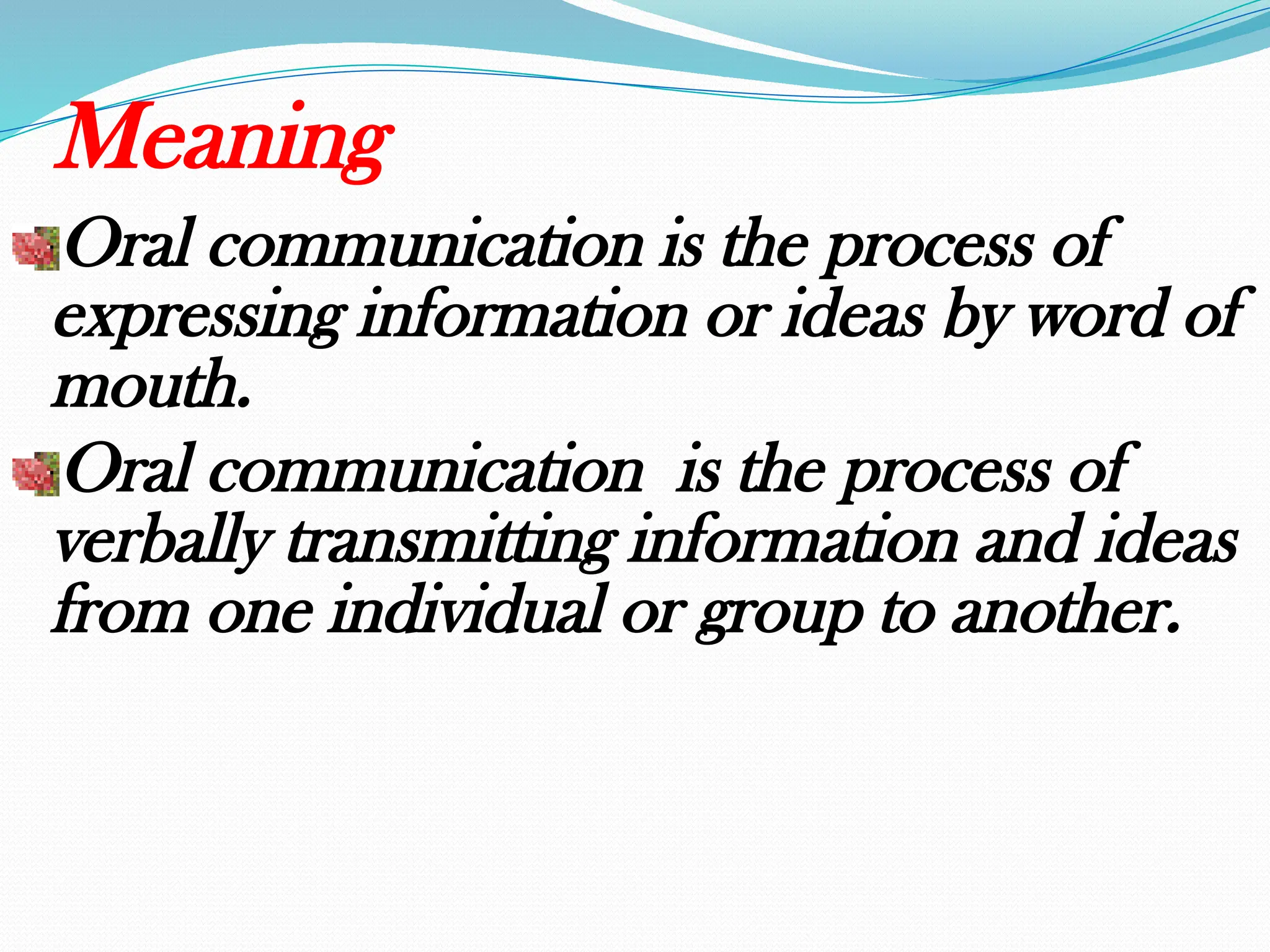 Meaning

Oral communication is the process of expressing information or ideas by word of mouth.

Oral communication  is the process of verbally transmitting information and ideas from one individual or group to another.